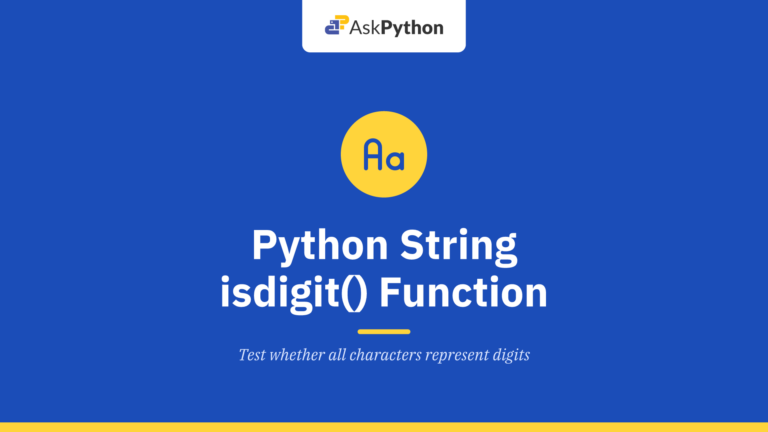 AskPython

Aa

Python String isdigit() Function

Test whether all characters represent digits